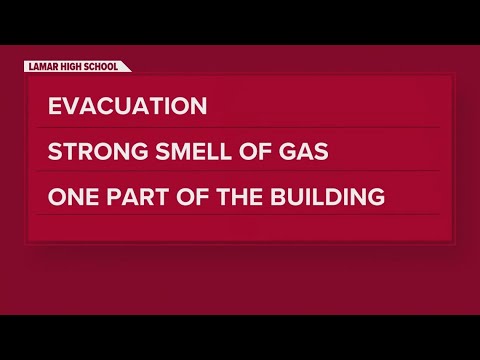 LAMAR HIGH SCHOOL

EVACUATION

STRONG SMELL OF GAS

ONE PART OF THE BUILDING